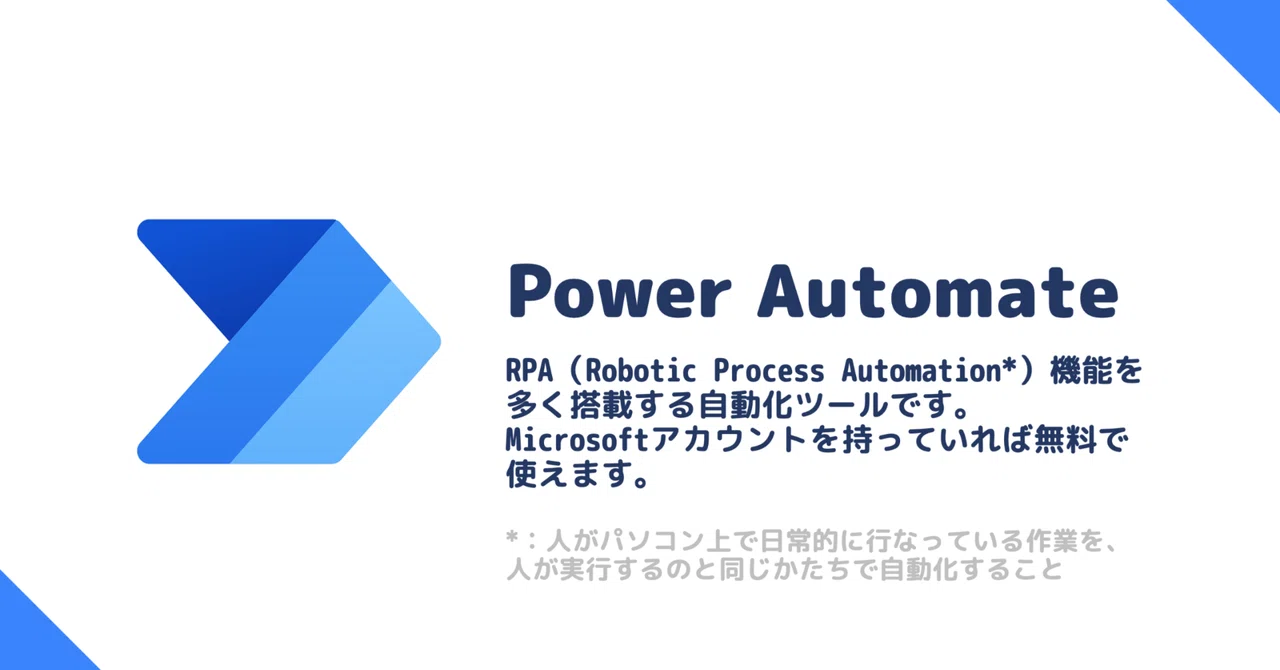 Power Automate

RPA（Robotic Process Automation*）機能を多く搭載する自動化ツールです。Microsoftアカウントを持っていれば無料で使えます。

*：人がパソコン上で日常的に行なっている作業を、人が実行するのと同じかたちで自動化すること